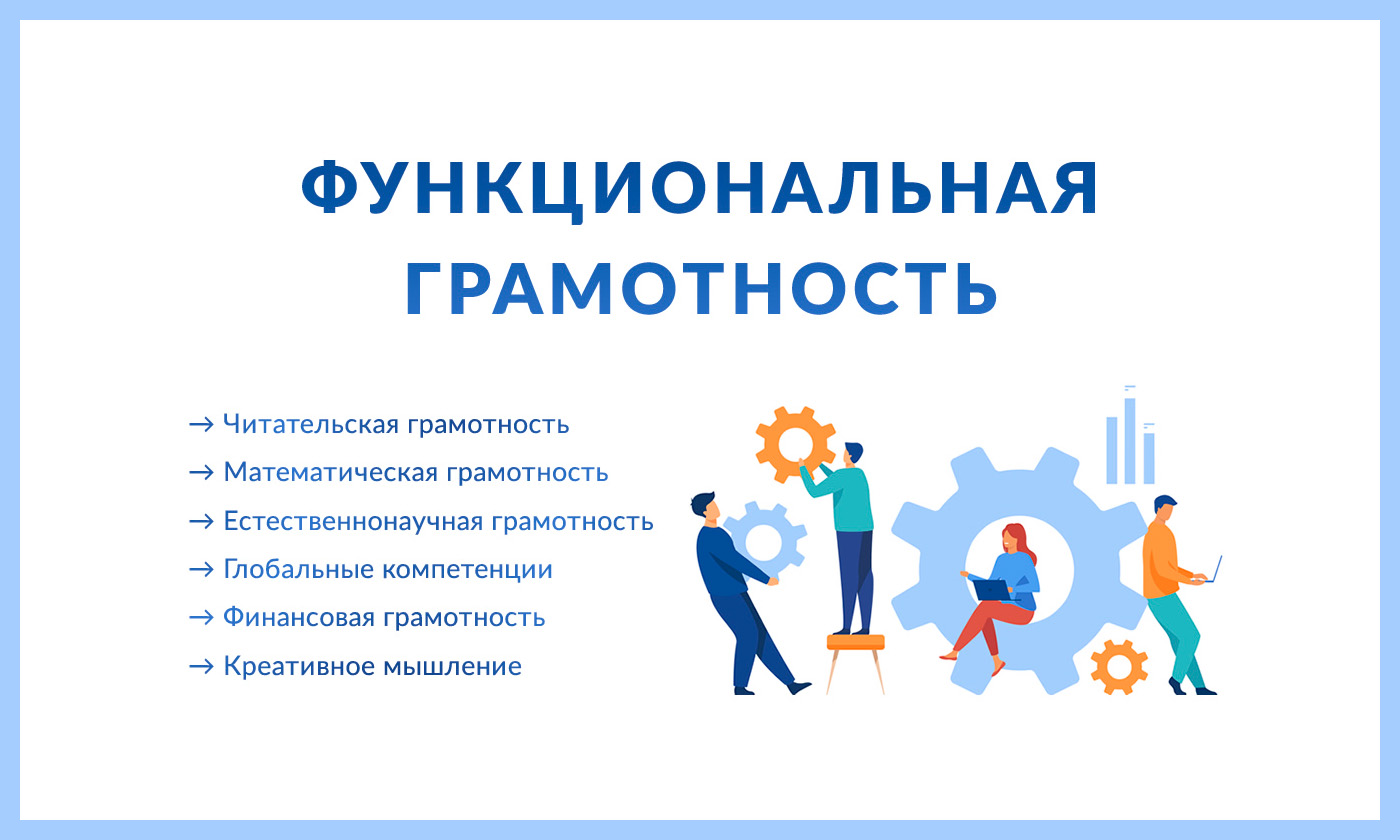 ФУНКЦИОНАЛЬНАЯ ГРАМОТНОСТЬ

→ Читательская грамотность
→ Математическая грамотность
→ Естественнонаучная грамотность
→ Глобальные компетенции
→ Финансовая грамотность
→ Креативное мышление